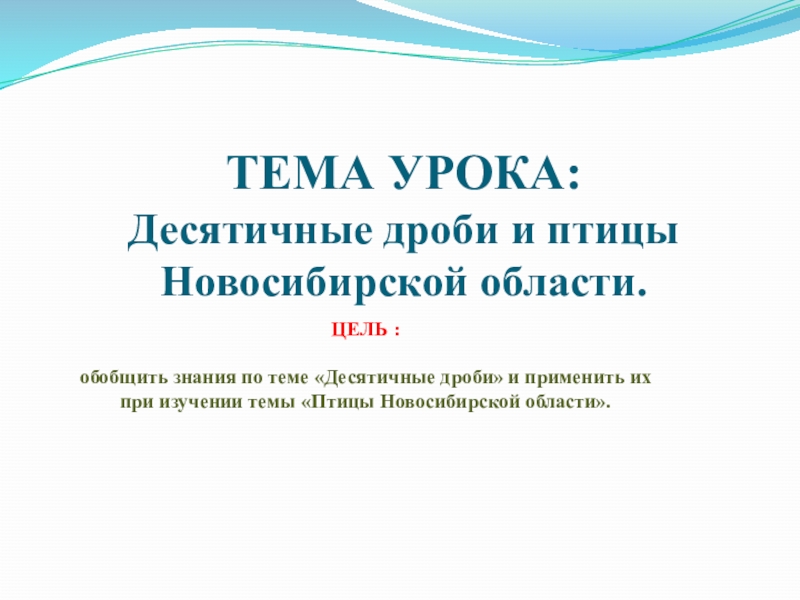 ТЕМА УРОКА:
Десятичные дроби и птицы Новосибирской области.

ЦЕЛЬ :

обобщить знания по теме «Десятичные дроби» и применить их при изучении темы «Птицы Новосибирской области».